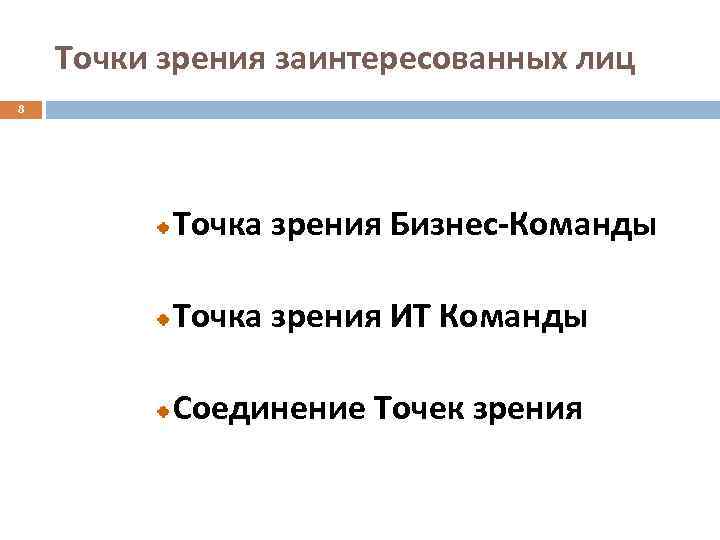 Точки зрения заинтересованных лиц

8

Точка зрения Бизнес-Команды

Точка зрения ИТ Команды

Соединение Точек зрения